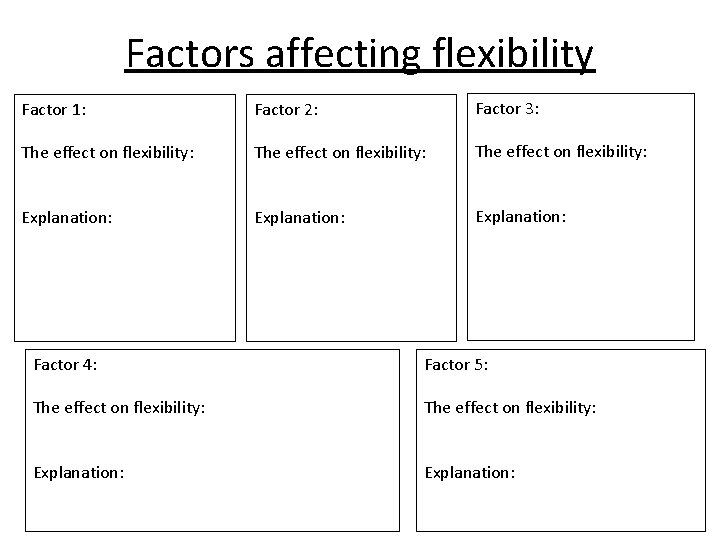 Factors affecting flexibility

Factor 1:

The effect on flexibility:

Explanation:

Factor 2:

The effect on flexibility:

Explanation:

Factor 3:

The effect on flexibility:

Explanation:

Factor 4:

The effect on flexibility:

Explanation:

Factor 5:

The effect on flexibility:

Explanation: